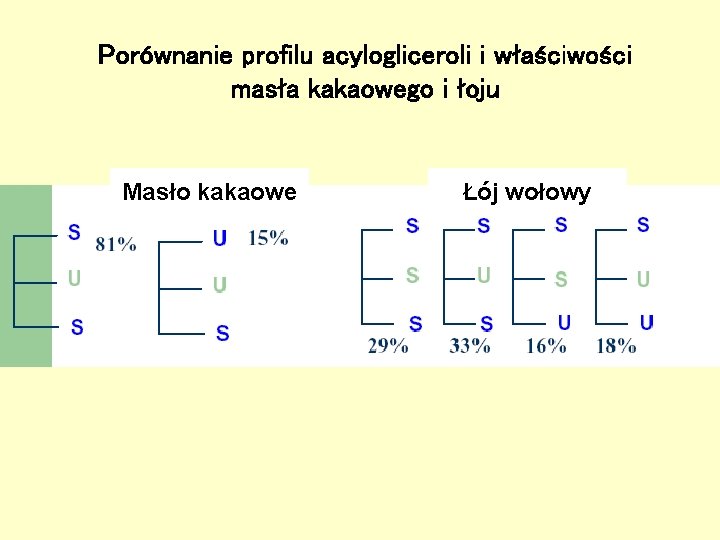 Porównanie profilu acylogliceroli i właściwości masła kakaowego i łoju

Masło kakaowe

S
U
S
81%

U
U
S
15%

Łój wołowy

S
S
S
29%

S
U
S
33%

S
S
U
16%

S
U
U
18%